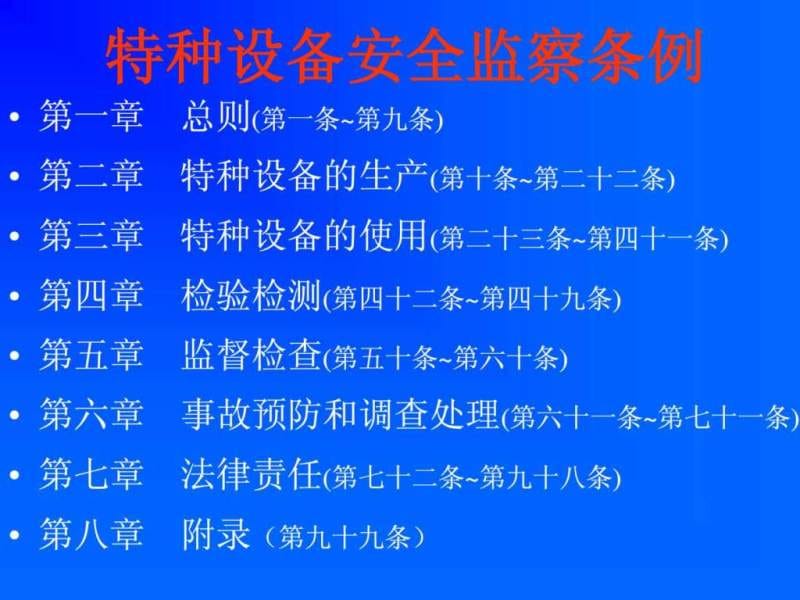 特种设备安全监察条例

• 第一章 总则(第一条~第九条)
• 第二章 特种设备的生产(第十条~第二十二条)
• 第三章 特种设备的使用(第二十三条~第四十一条)
• 第四章 检验检测(第四十二条~第四十九条)
• 第五章 监督检查(第五十条~第六十条)
• 第六章 事故预防和调查处理(第六十一条~第七十一条)
• 第七章 法律责任(第七十二条~第九十八条)
• 第八章 附录（第九十九条）